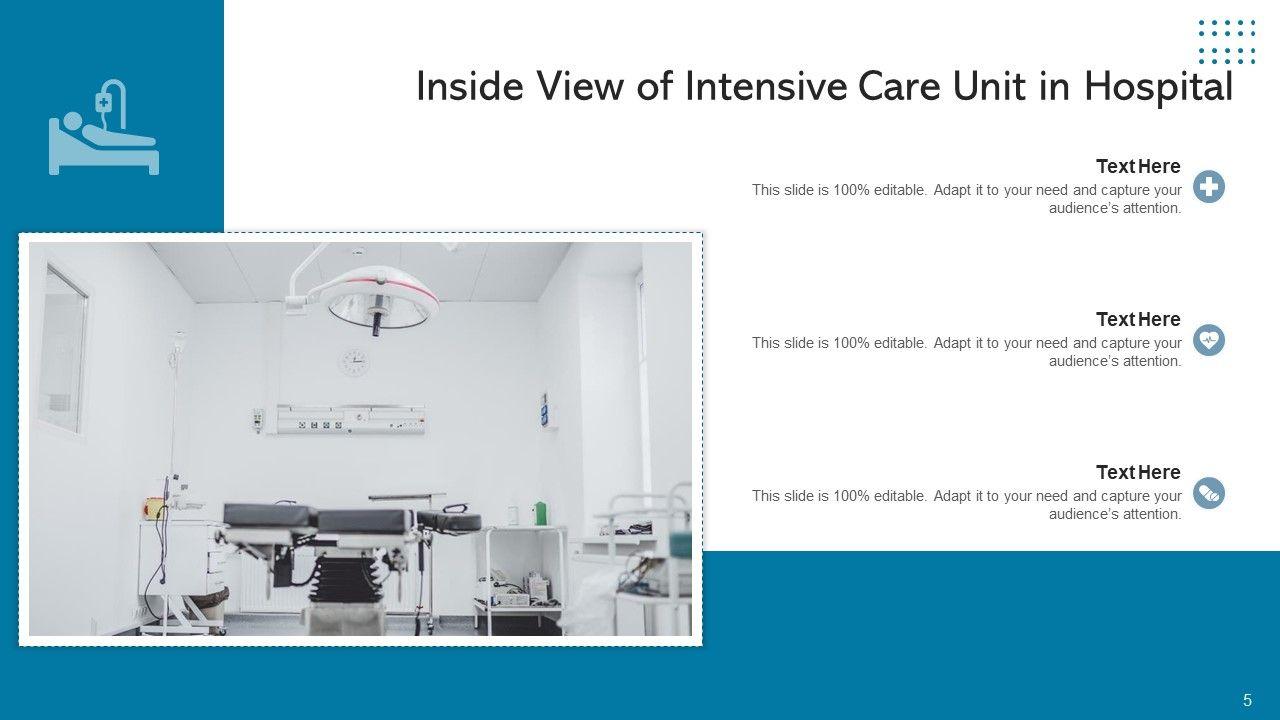 Inside View of Intensive Care Unit in Hospital

Text Here
This slide is 100% editable. Adapt it to your need and capture your audience's attention.

Text Here
This slide is 100% editable. Adapt it to your need and capture your audience's attention.

Text Here
This slide is 100% editable. Adapt it to your need and capture your audience's attention.

5